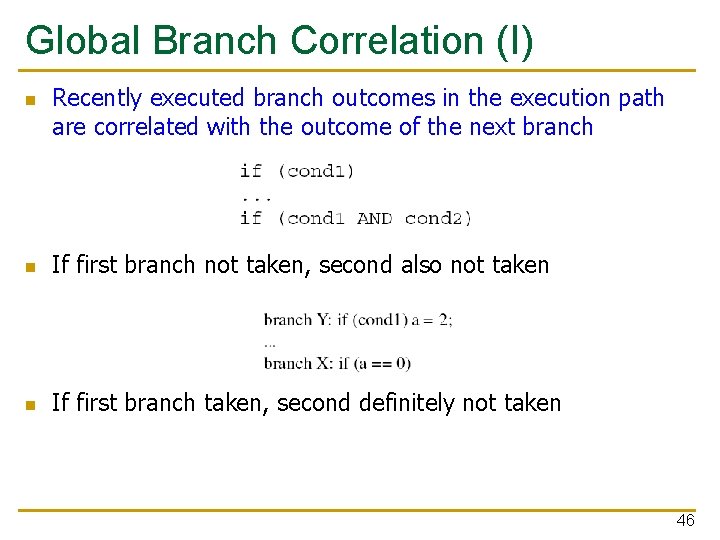 Global Branch Correlation (I)

Recently executed branch outcomes in the execution path are correlated with the outcome of the next branch

if (cond1)
...
if (cond1 AND cond2)

If first branch not taken, second also not taken

branch Y: if (cond1) a = 2;
...
branch X: if (a == 0)

If first branch taken, second definitely not taken

46